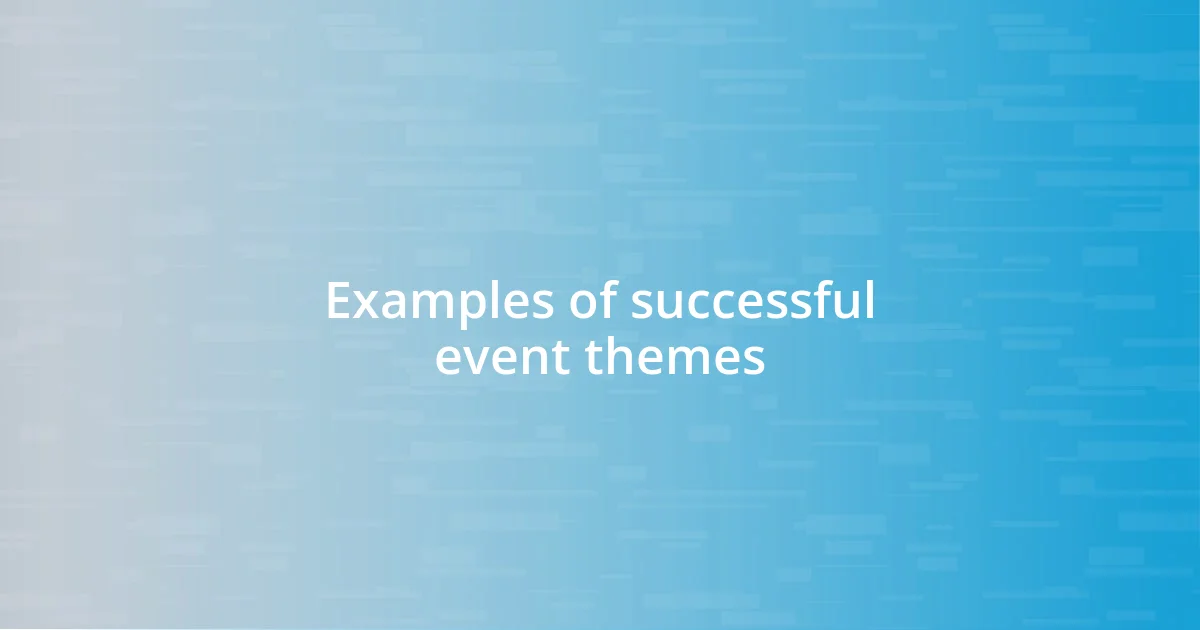 Examples of successful event themes